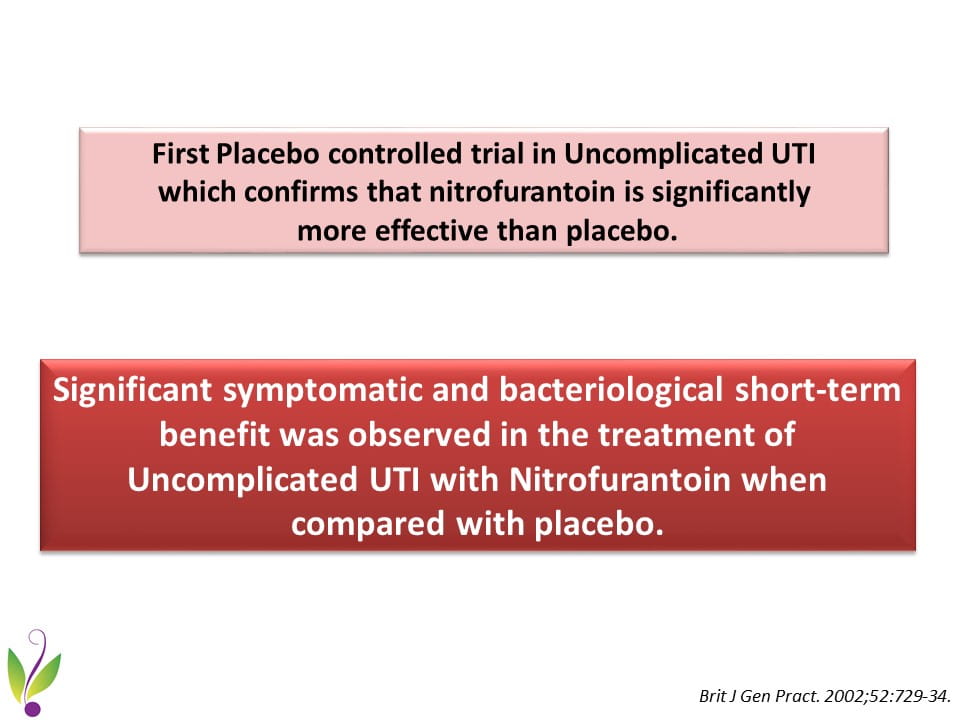 First Placebo controlled trial in Uncomplicated UTI which confirms that nitrofurantoin is significantly more effective than placebo.

Significant symptomatic and bacteriological short-term benefit was observed in the treatment of Uncomplicated UTI with Nitrofurantoin when compared with placebo.

Brit J Gen Pract. 2002;52:729-34.